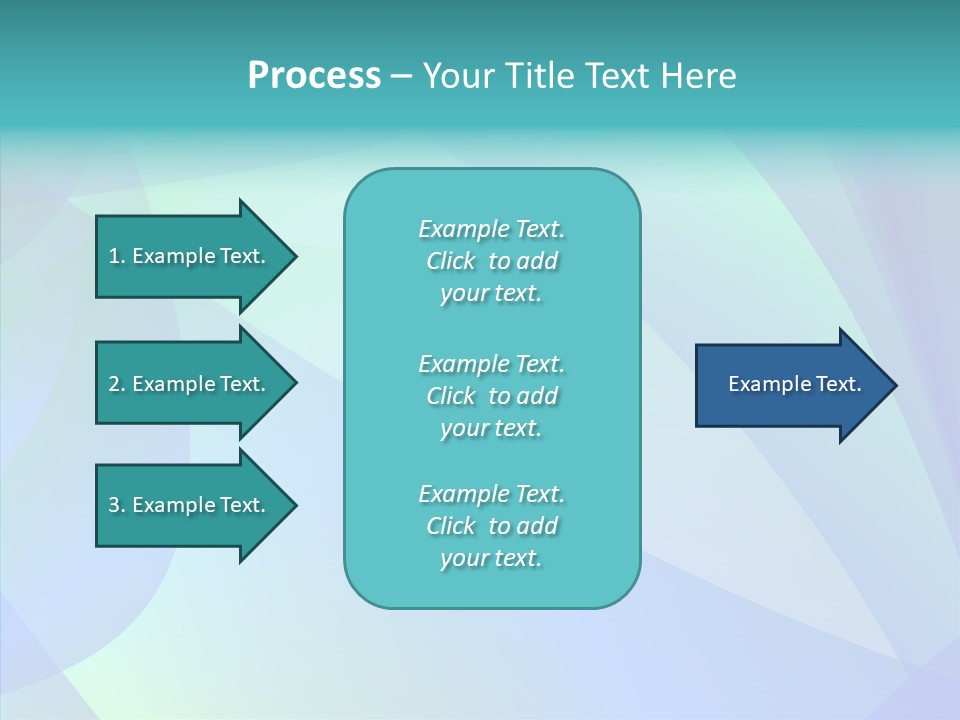 Process – Your Title Text Here

1. Example Text.

2. Example Text.

3. Example Text.

Example Text. Click to add your text.

Example Text. Click to add your text.

Example Text. Click to add your text.

Example Text.